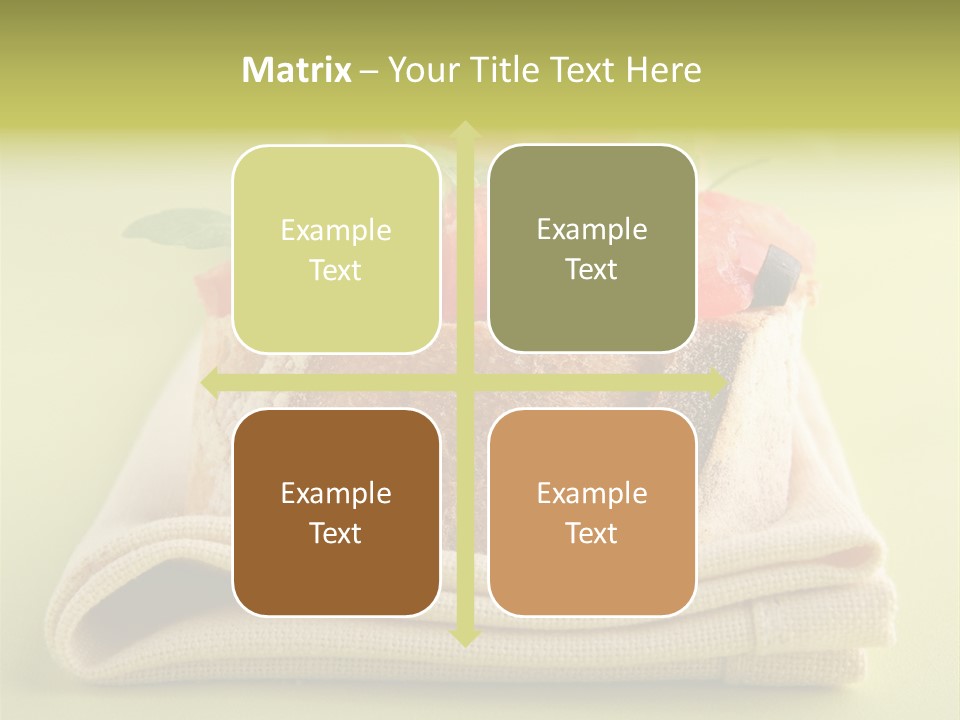 Matrix – Your Title Text Here

Example Text

Example Text

Example Text

Example Text